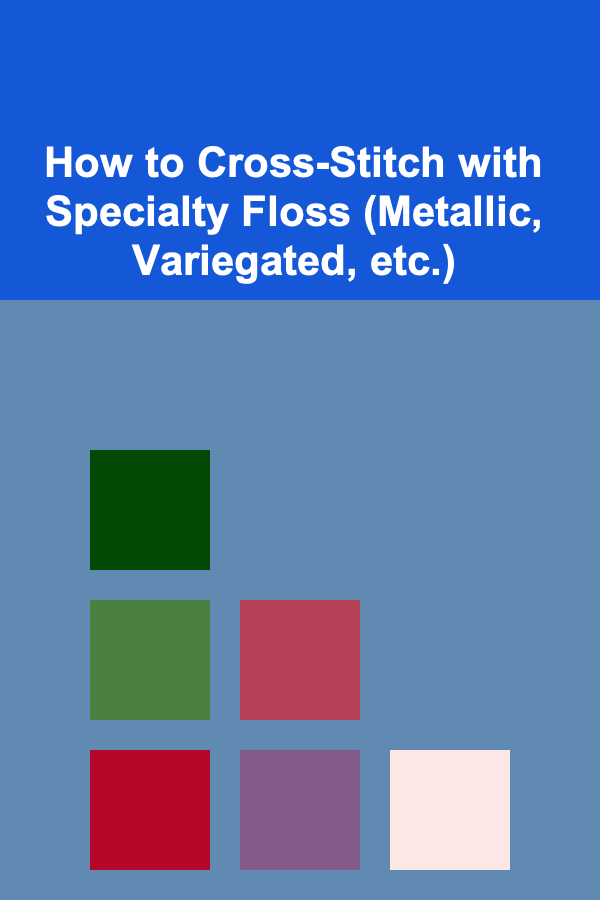 How to Cross-Stitch with Specialty Floss (Metallic, Variegated, etc.)